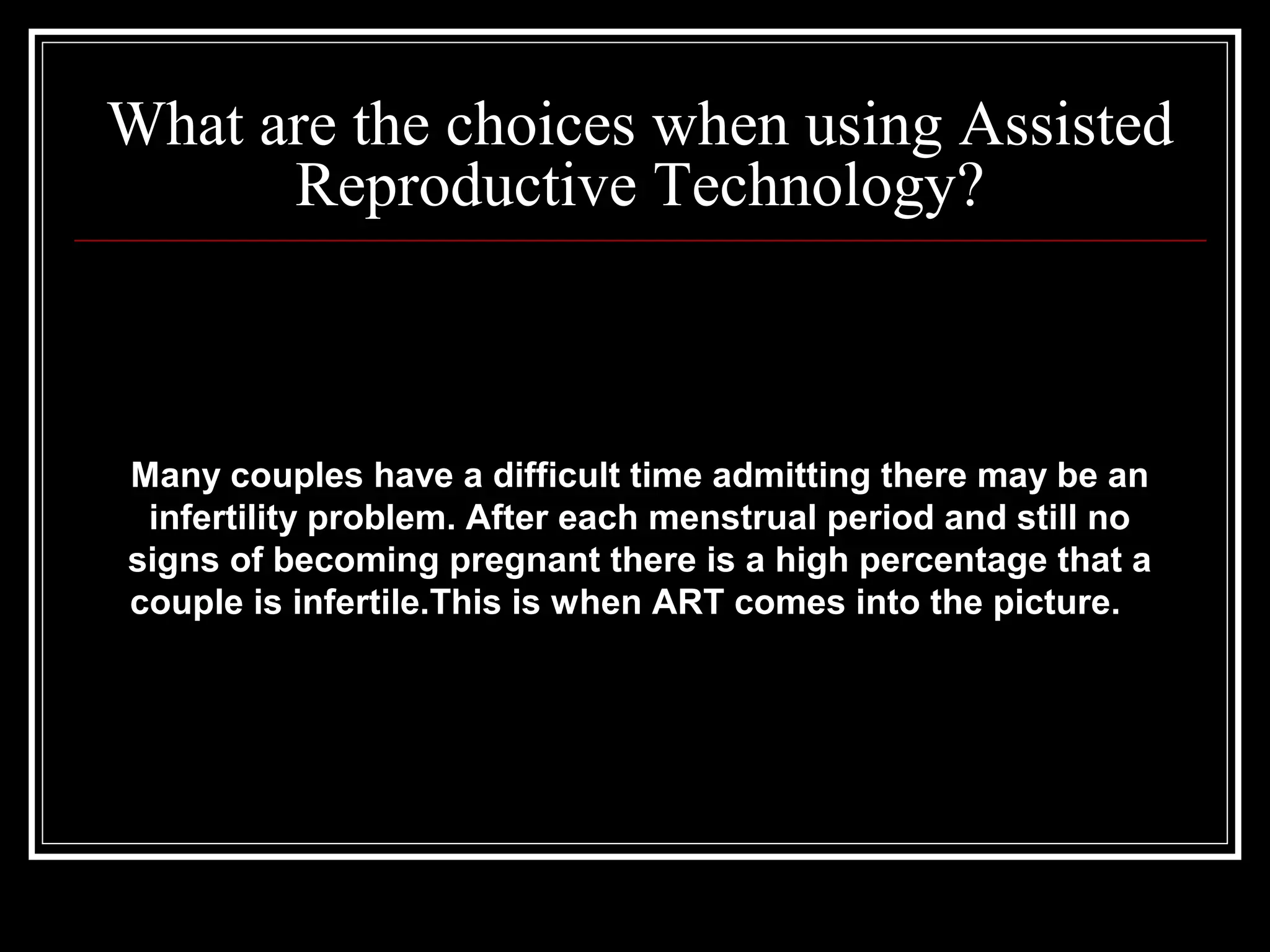 What are the choices when using Assisted Reproductive Technology?

Many couples have a difficult time admitting there may be an infertility problem. After each menstrual period and still no signs of becoming pregnant there is a high percentage that a couple is infertile.This is when ART comes into the picture.